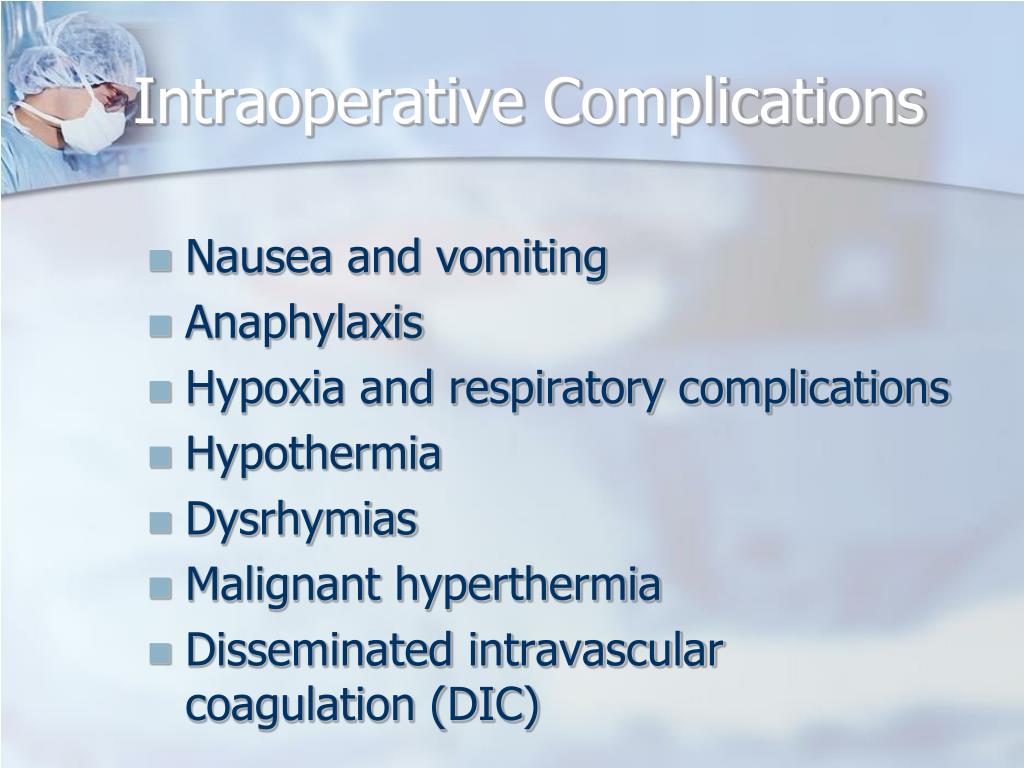 Intraoperative Complications

- Nausea and vomiting
- Anaphylaxis
- Hypoxia and respiratory complications
- Hypothermia
- Dysrhymias
- Malignant hyperthermia
- Disseminated intravascular coagulation (DIC)